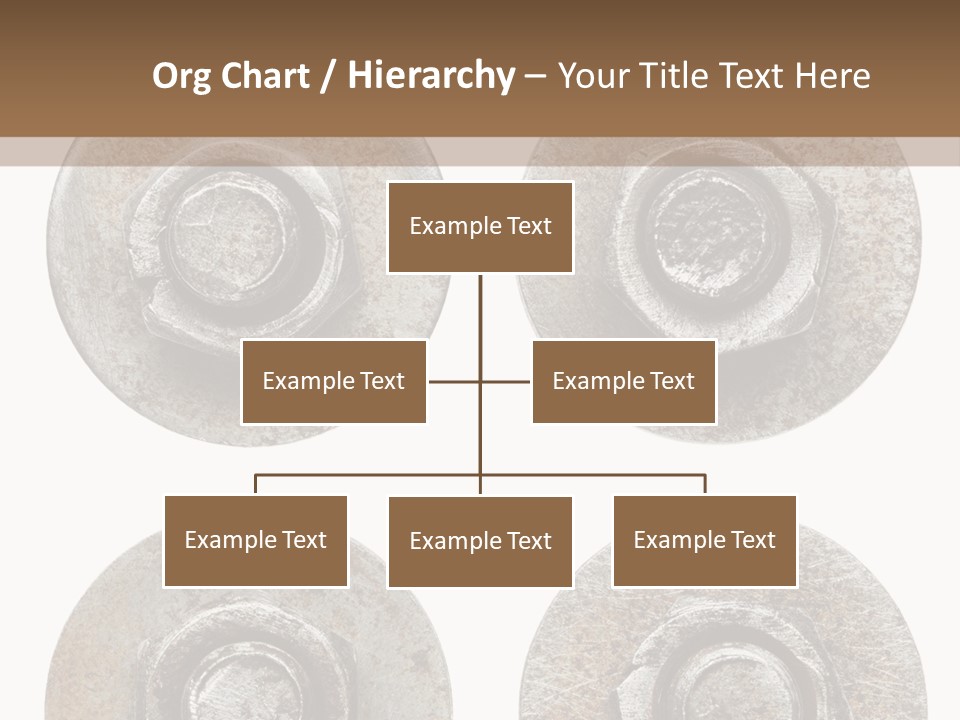 Org Chart / Hierarchy – Your Title Text Here

Example Text

Example Text

Example Text

Example Text

Example Text

Example Text